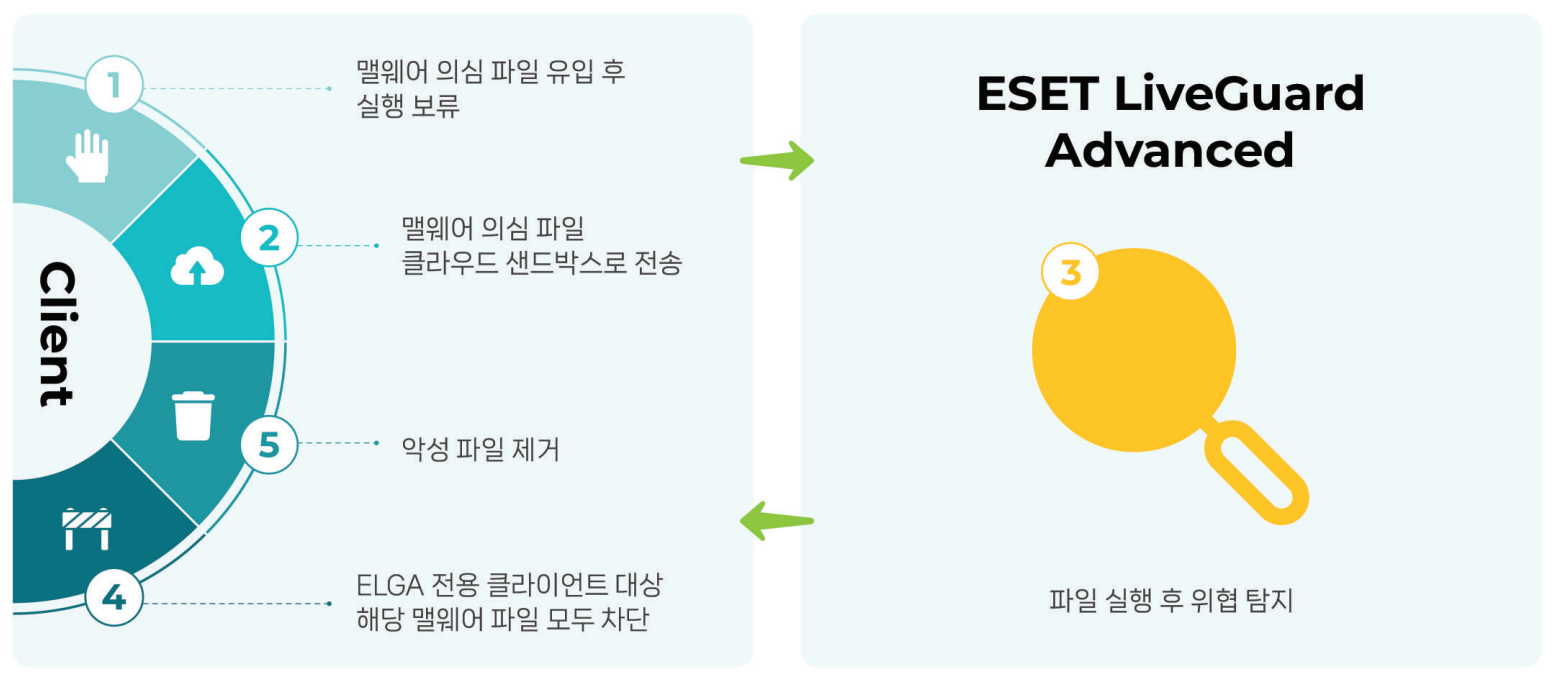 Client

1
맬웨어 의심 파일 유입 후 실행 보류

2
맬웨어 의심 파일 클라우드 샌드박스로 전송

5
악성 파일 제거

4
ELGA 전용 클라이언트 대상 해당 맬웨어 파일 모두 차단

ESET LiveGuard Advanced

3

파일 실행 후 위협 탐지